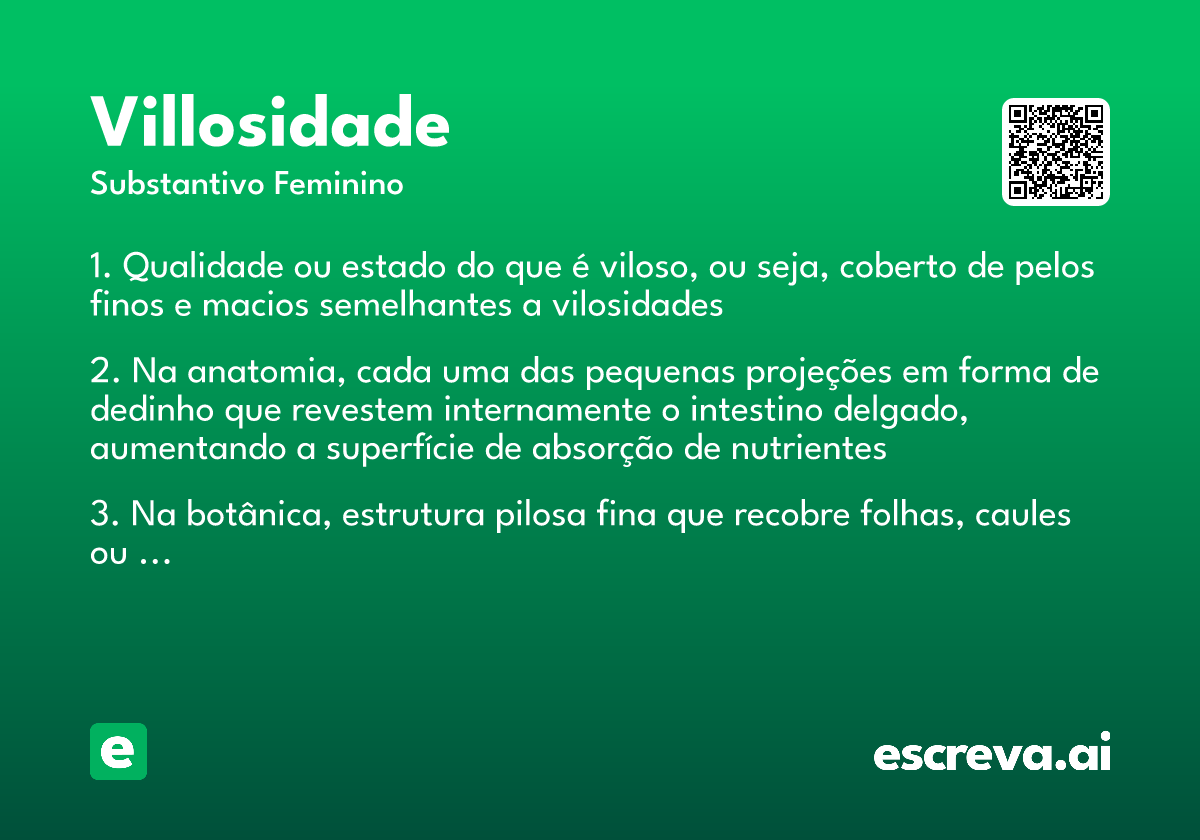 Villosidade

Substantivo Feminino

1. Qualidade ou estado do que é viloso, ou seja, coberto de pelos finos e macios semelhantes a vilosidades

2. Na anatomia, cada uma das pequenas projeções em forma de dedinho que revestem internamente o intestino delgado, aumentando a superfície de absorção de nutrientes

3. Na botânica, estrutura pilosa fina que recobre folhas, caules ou ...

e

escreva.ai